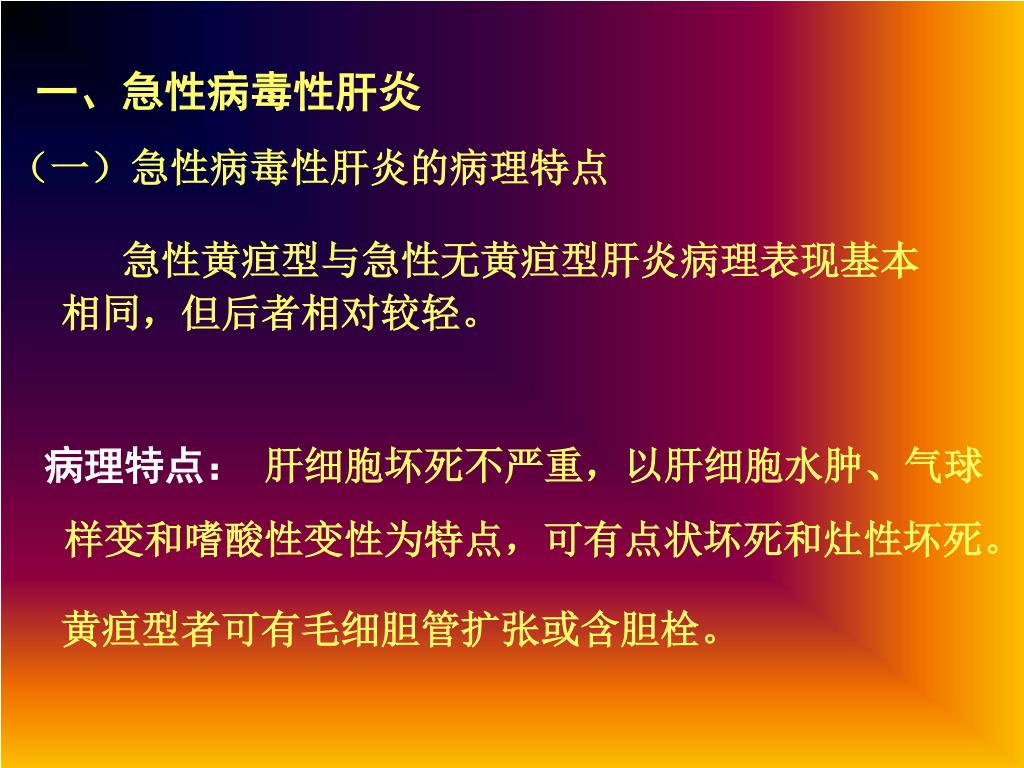 一、急性病毒性肝炎

（一）急性病毒性肝炎的病理特点

急性黄疸型与急性无黄疸型肝炎病理表现基本相同，但后者相对较轻。

病理特点： 肝细胞坏死不严重，以肝细胞水肿、气球样变和嗜酸性变性为特点，可有点状坏死和灶性坏死。

黄疸型者可有毛细胆管扩张或含胆栓。